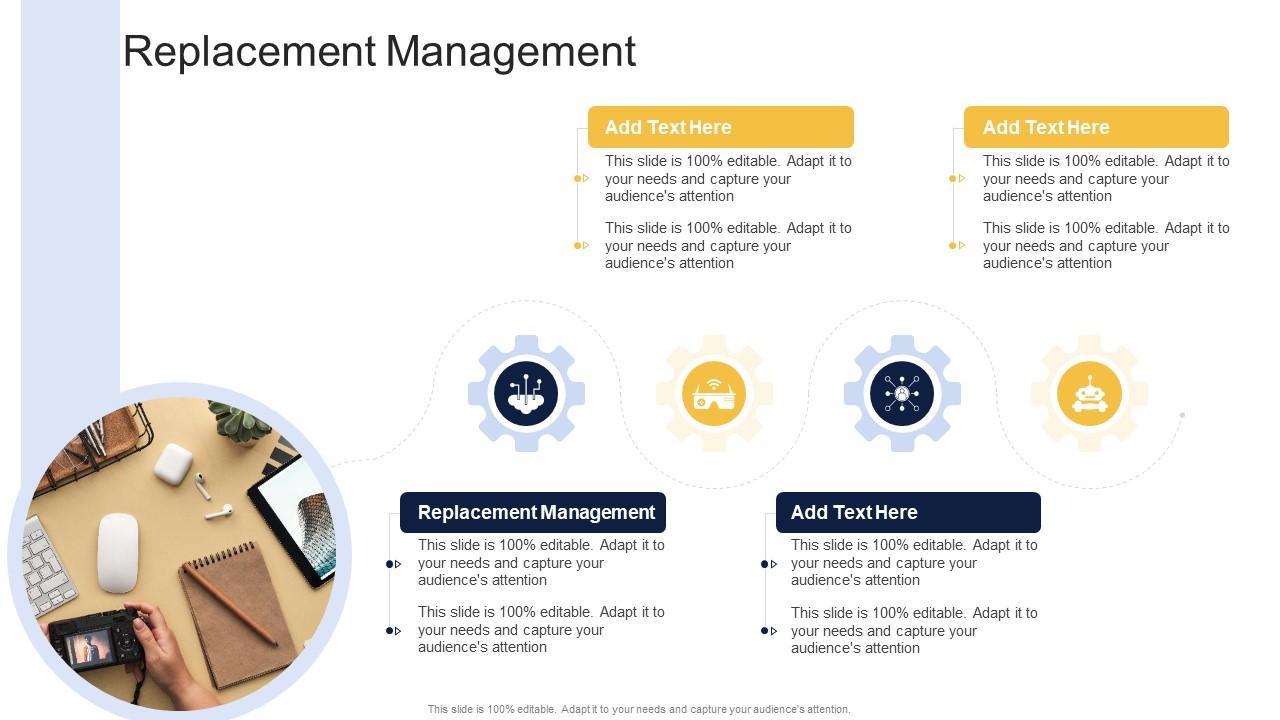 Replacement Management

Add Text Here

This slide is 100% editable. Adapt it to your needs and capture your audience's attention

This slide is 100% editable. Adapt it to your needs and capture your audience's attention

Add Text Here

This slide is 100% editable. Adapt it to your needs and capture your audience's attention

This slide is 100% editable. Adapt it to your needs and capture your audience's attention

Replacement Management

This slide is 100% editable. Adapt it to your needs and capture your audience's attention

This slide is 100% editable. Adapt it to your needs and capture your audience's attention

Add Text Here

This slide is 100% editable. Adapt it to your needs and capture your audience's attention

This slide is 100% editable. Adapt it to your needs and capture your audience's attention

This slide is 100% editable. Adapt it to your needs and capture your audience's attention.